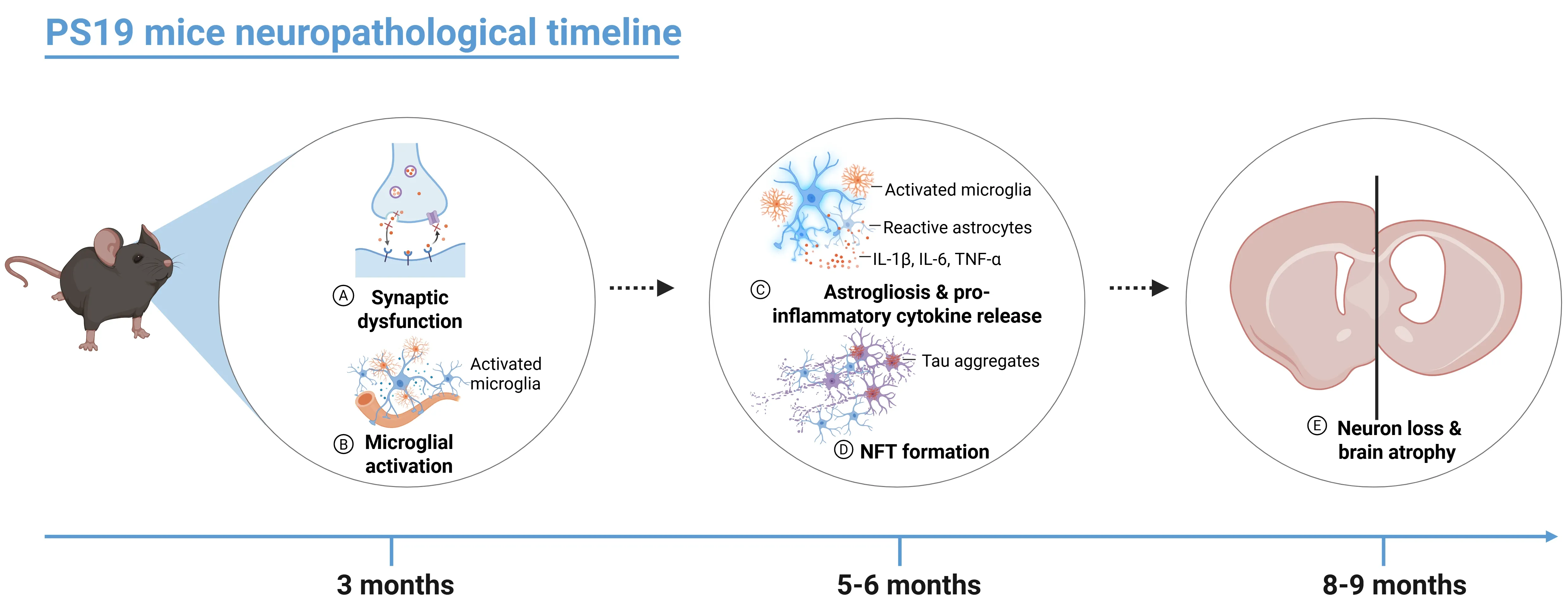 PS19 mice neuropathological timeline

Ⓐ Synaptic dysfunction

Activated microglia

Ⓑ Microglial activation

Activated microglia

Reactive astrocytes

IL-1β, IL-6, TNF-α

Ⓒ Astrogliosis & pro-inflammatory cytokine release

Tau aggregates

Ⓓ NFT formation

Ⓔ Neuron loss & brain atrophy

3 months

5-6 months

8-9 months